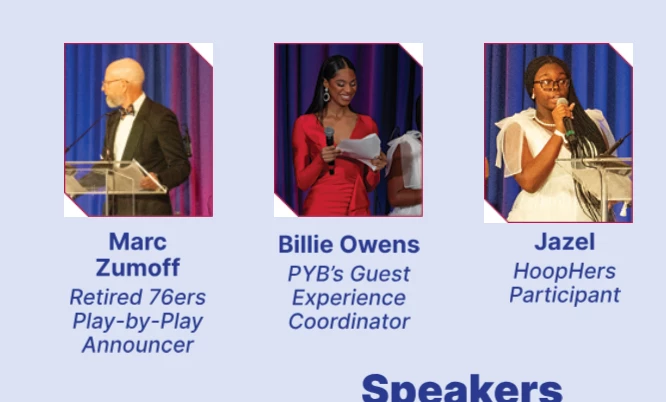 Marc Zumoff
Retired 76ers Play-by-Play Announcer

Billie Owens
PYB's Guest Experience Coordinator

Jazel
HoopHers Participant

Speakers